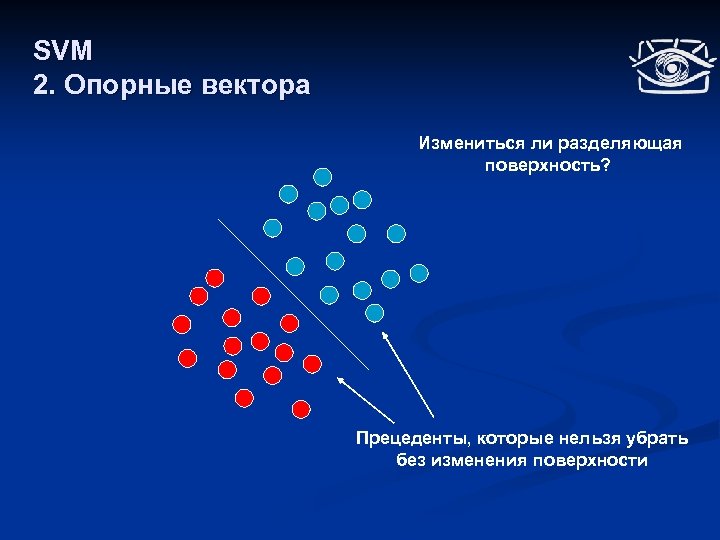 SVM
2. Опорные вектора

Измениться ли разделяющая поверхность?

Прецеденты, которые нельзя убрать без изменения поверхности